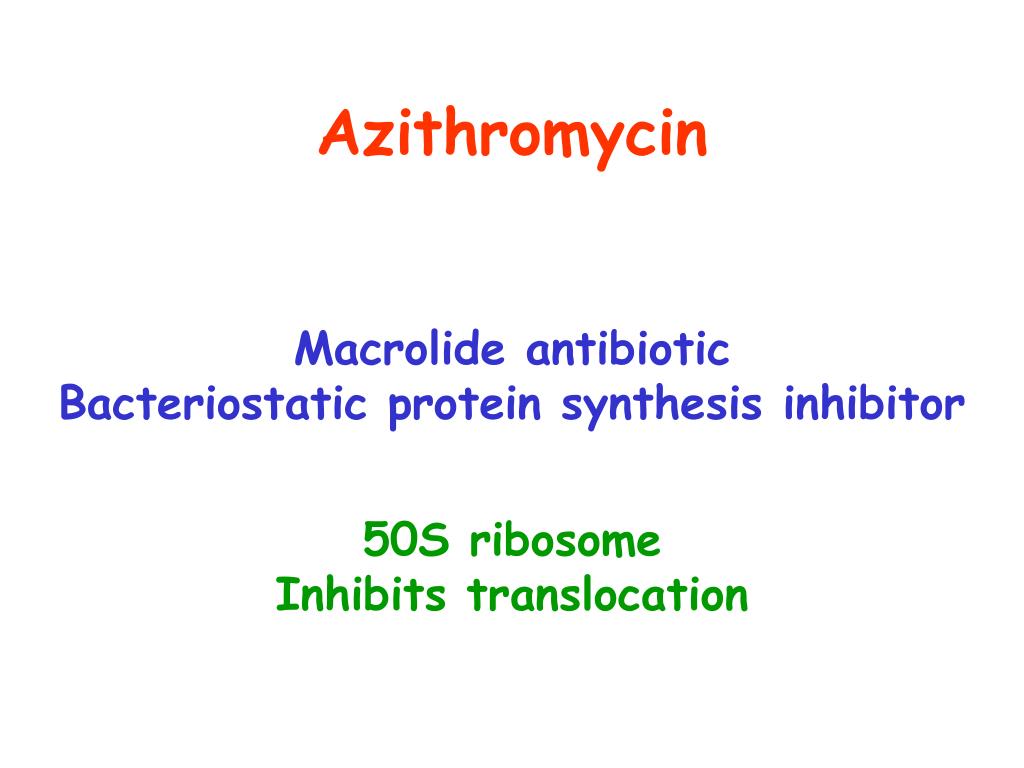 Azithromycin

Macrolide antibiotic
Bacteriostatic protein synthesis inhibitor

50S ribosome
Inhibits translocation